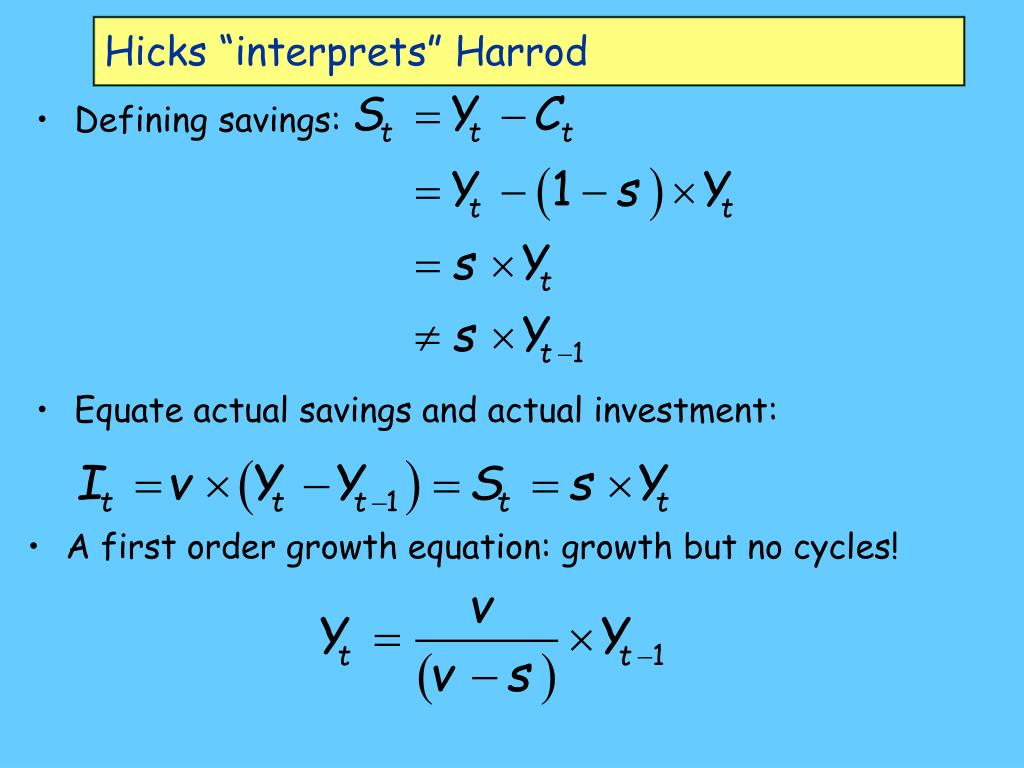 Hicks “interprets” Harrod

• Defining savings: $S_t = Y_t - C_t$

$= Y_t - (1 - s) \times Y_t$

$= s \times Y_t$

$\neq s \times Y_{t-1}$

• Equate actual savings and actual investment:

$I_t = v \times (Y_t - Y_{t-1}) = S_t = s \times Y_t$

• A first order growth equation: growth but no cycles!

$Y_t = \frac{v}{(v - s)} \times Y_{t-1}$